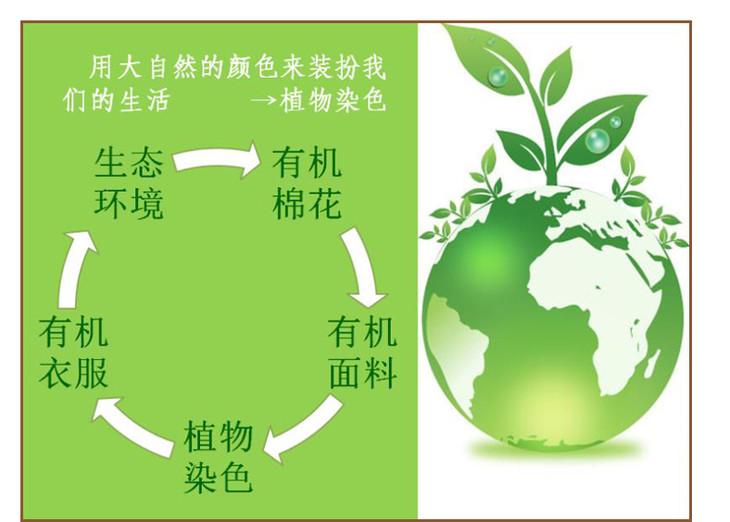 用大自然的颜色来装扮我们的生活 →植物染色

生态环境

有机棉花

有机面料

植物染色

有机衣服